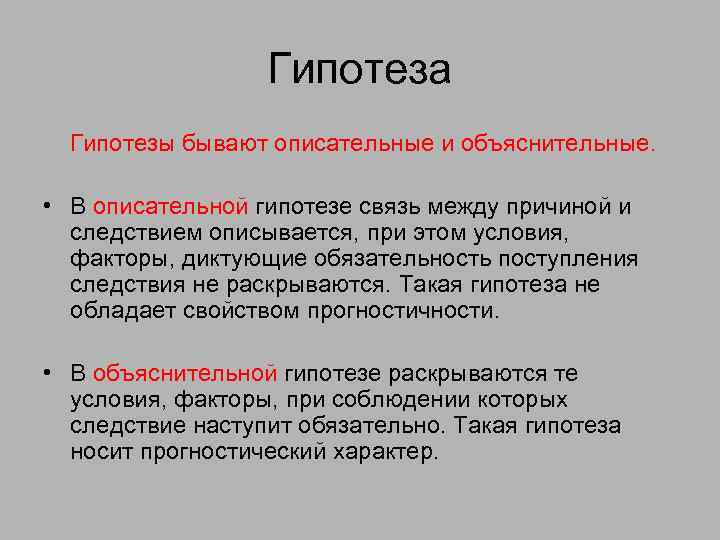 Гипотеза

Гипотезы бывают описательные и объяснительные.

• В описательной гипотезе связь между причиной и следствием описывается, при этом условия, факторы, диктующие обязательность поступления следствия не раскрываются. Такая гипотеза не обладает свойством прогностичности.

• В объяснительной гипотезе раскрываются те условия, факторы, при соблюдении которых следствие наступит обязательно. Такая гипотеза носит прогностический характер.